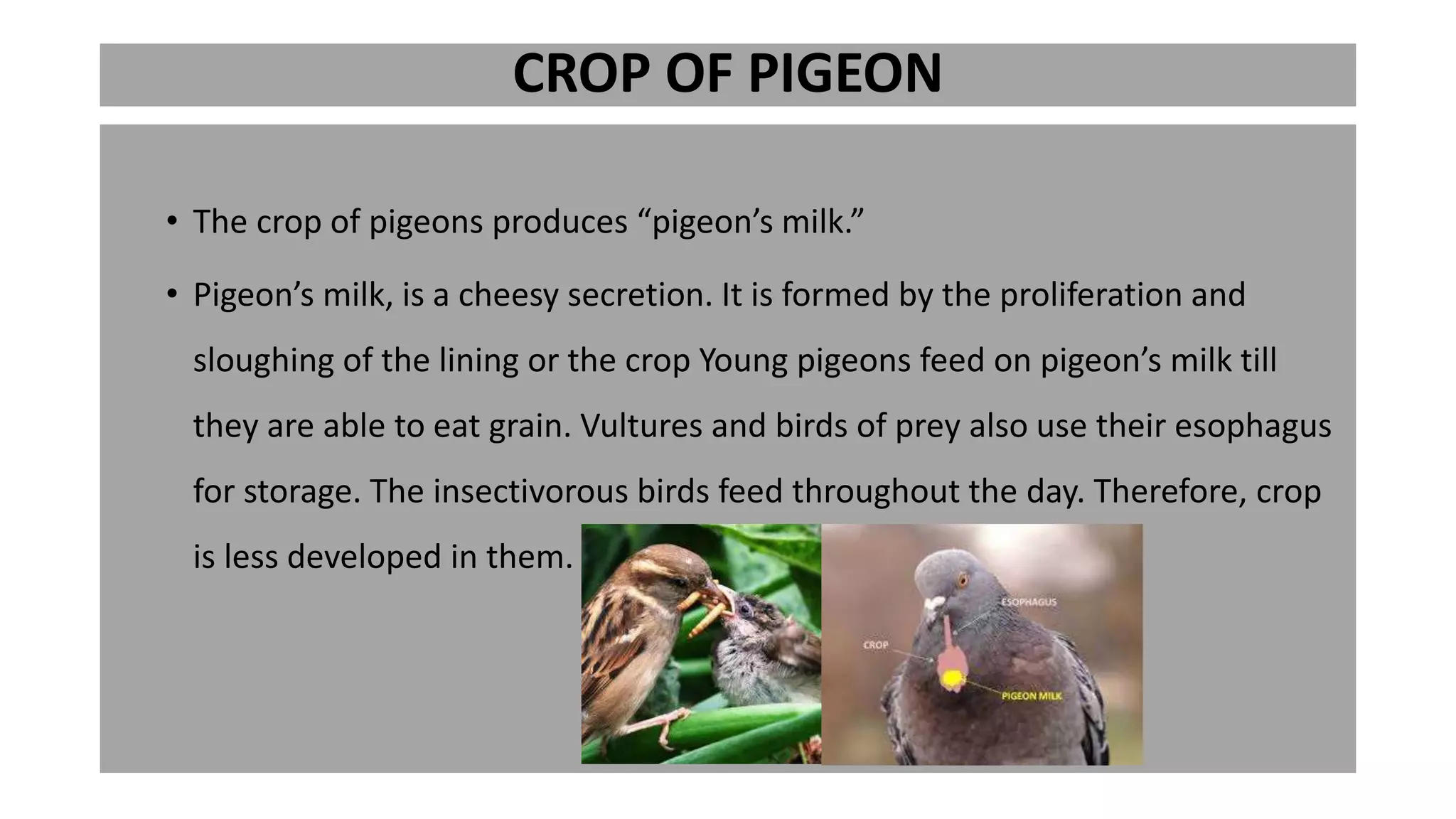 CROP OF PIGEON

• The crop of pigeons produces “pigeon’s milk.”

• Pigeon’s milk, is a cheesy secretion. It is formed by the proliferation and sloughing of the lining or the crop Young pigeons feed on pigeon’s milk till they are able to eat grain. Vultures and birds of prey also use their esophagus for storage. The insectivorous birds feed throughout the day. Therefore, crop is less developed in them.

ESOPHAGUS
CROP
PIGEON MILK